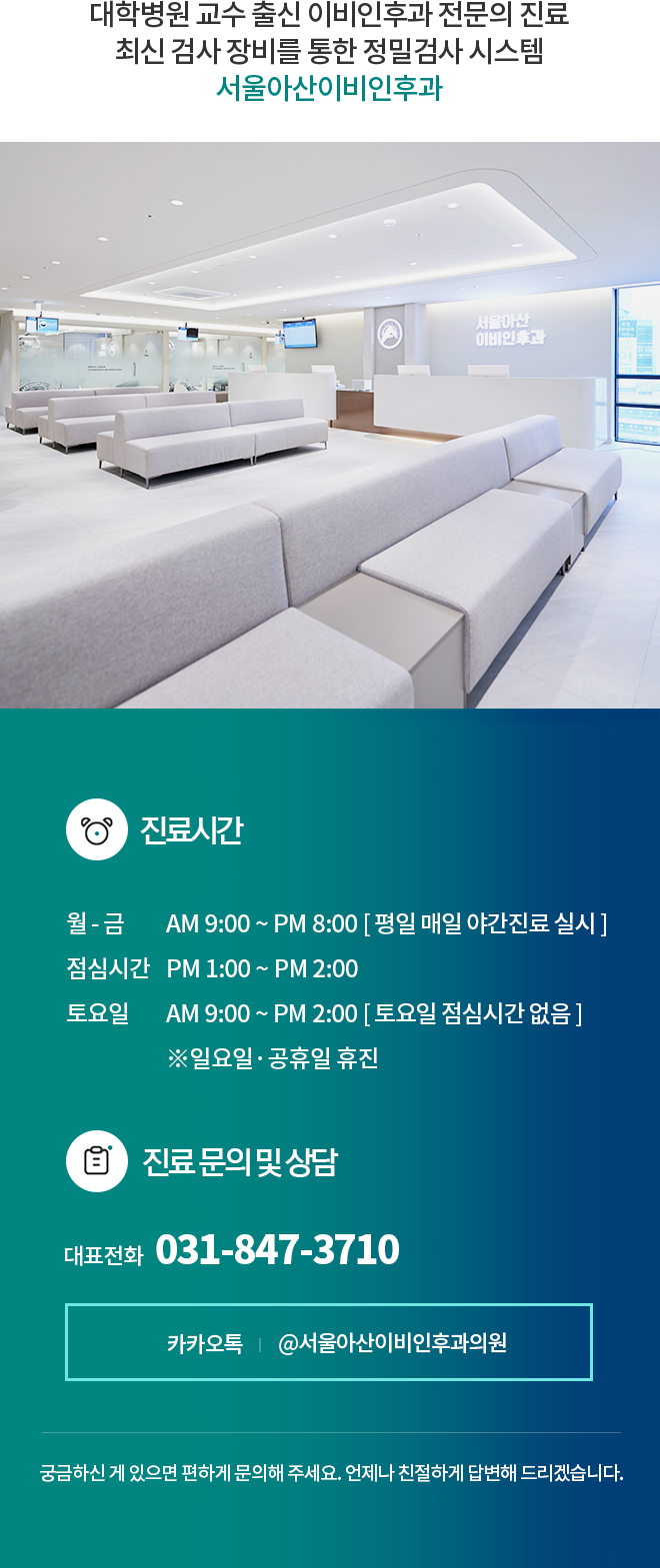 대학병원 교수 출신 이비인후과 전문의 진료
최신 검사 장비를 통한 정밀검사 시스템
서울아산이비인후과

서울아산
이비인후과

진료시간

월 - 금 AM 9:00 ~ PM 8:00 [ 평일 매일 야간진료 실시 ]
점심시간 PM 1:00 ~ PM 2:00
토요일 AM 9:00 ~ PM 2:00 [ 토요일 점심시간 없음 ]
※일요일 · 공휴일 휴진

진료 문의 및 상담

대표전화 031-847-3710

카카오톡 | @서울아산이비인후과의원

궁금하신 게 있으면 편하게 문의해 주세요. 언제나 친절하게 답변해 드리겠습니다.